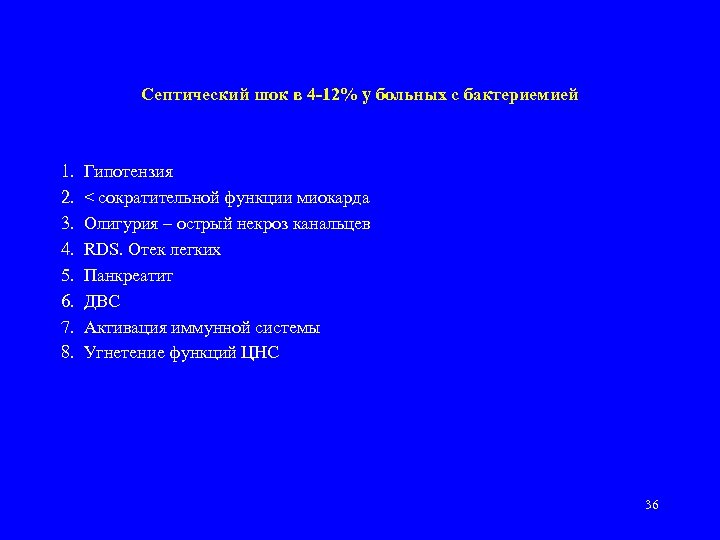 Септический шок в 4-12% у больных с бактериемией

1. Гипотензия
2. < сократительной функции миокарда
3. Олигурия – острый некроз канальцев
4. RDS. Отек легких
5. Панкреатит
6. ДВС
7. Активация иммунной системы
8. Угнетение функций ЦНС

36